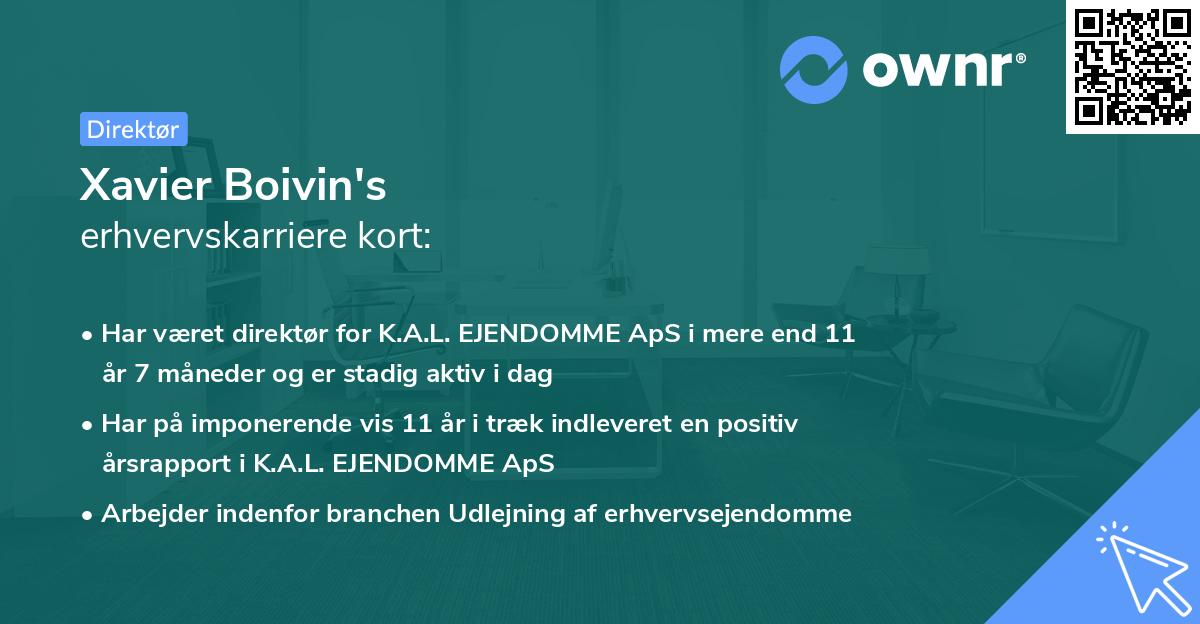 ownr®

Direktør

Xavier Boivin's
erhvervskarriere kort:

• Har været direktør for K.A.L. EJENDOMME ApS i mere end 11 år 7 måneder og er stadig aktiv i dag

• Har på imponerende vis 11 år i træk indleveret en positiv årsrapport i K.A.L. EJENDOMME ApS

• Arbejder indenfor branchen Udlejning af erhvervsejendomme